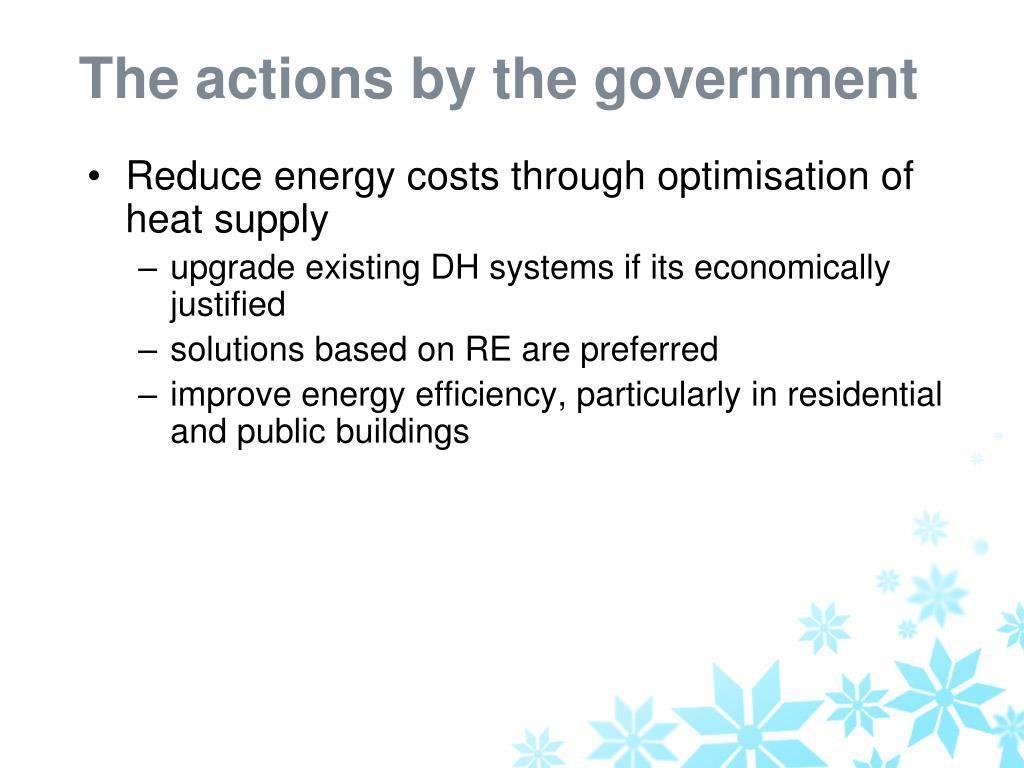 The actions by the government

• Reduce energy costs through optimisation of heat supply
 – upgrade existing DH systems if its economically justified
 – solutions based on RE are preferred
 – improve energy efficiency, particularly in residential and public buildings